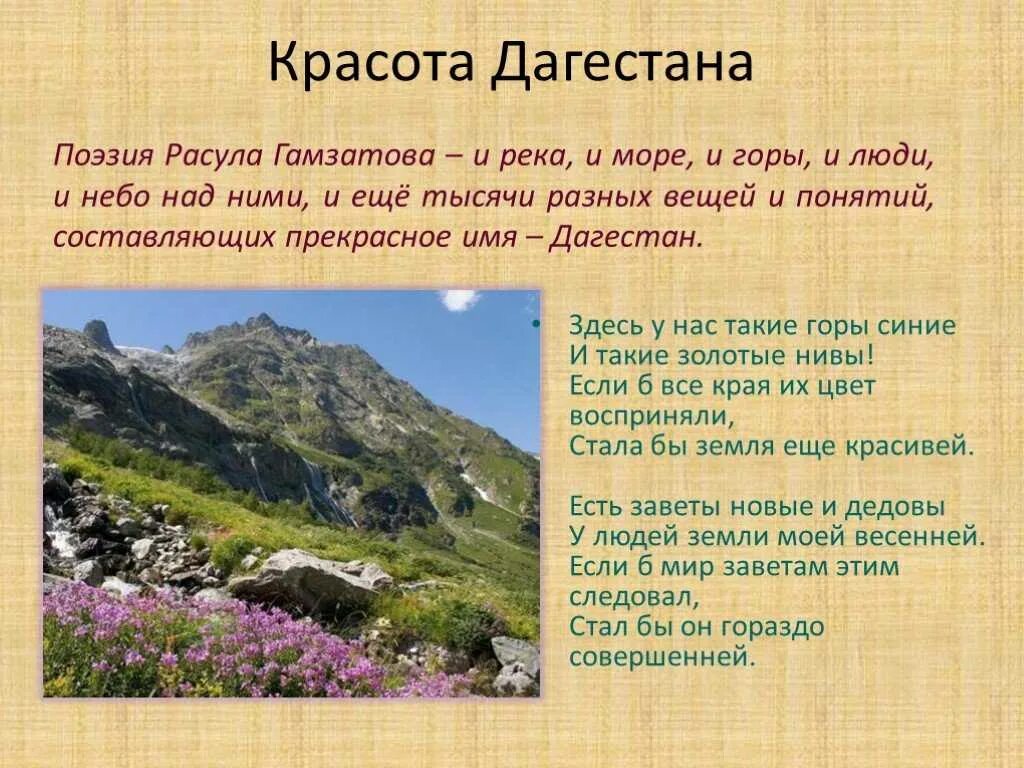 Красота Дагестана

Поэзия Расула Гамзатова – и река, и море, и горы, и люди, и небо над ними, и ещё тысячи разных вещей и понятий, составляющих прекрасное имя – Дагестан.

• Здесь у нас такие горы синие
И такие золотые нивы!
Если б все края их цвет восприняли,
Стала бы земля еще красивей.

Есть заветы новые и дедовы
У людей земли моей весенней.
Если б мир заветам этим следовал,
Стал бы он гораздо совершенней.